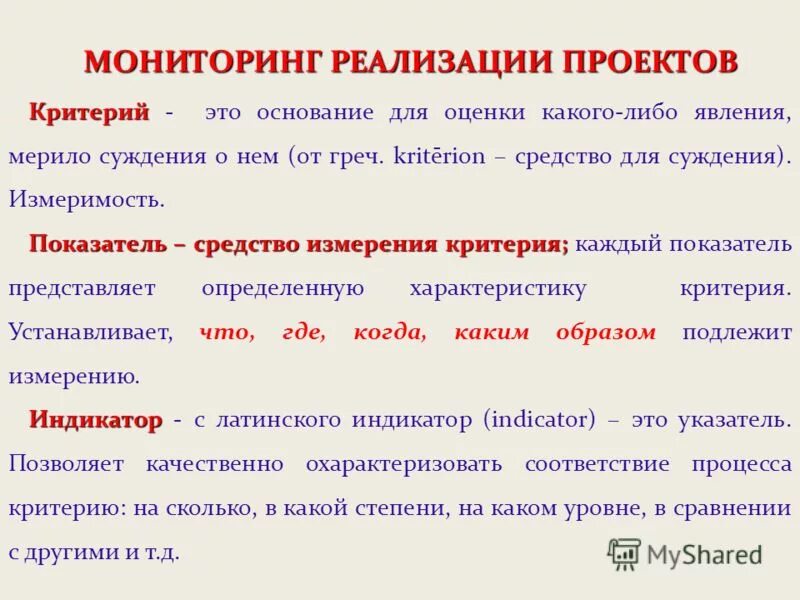 МОНИТОРИНГ РЕАЛИЗАЦИИ ПРОЕКТОВ

Критерий - это основание для оценки какого-либо явления, мерило суждения о нем (от греч. kritērion – средство для суждения). Измеримость.

Показатель – средство измерения критерия; каждый показатель представляет определенную характеристику критерия. Устанавливает, что, где, когда, каким образом подлежит измерению.

Индикатор - с латинского индикатор (indicator) – это указатель. Позволяет качественно охарактеризовать соответствие процесса критерию: на сколько, в какой степени, на каком уровне, в сравнении с другими и т.д.

MyShared